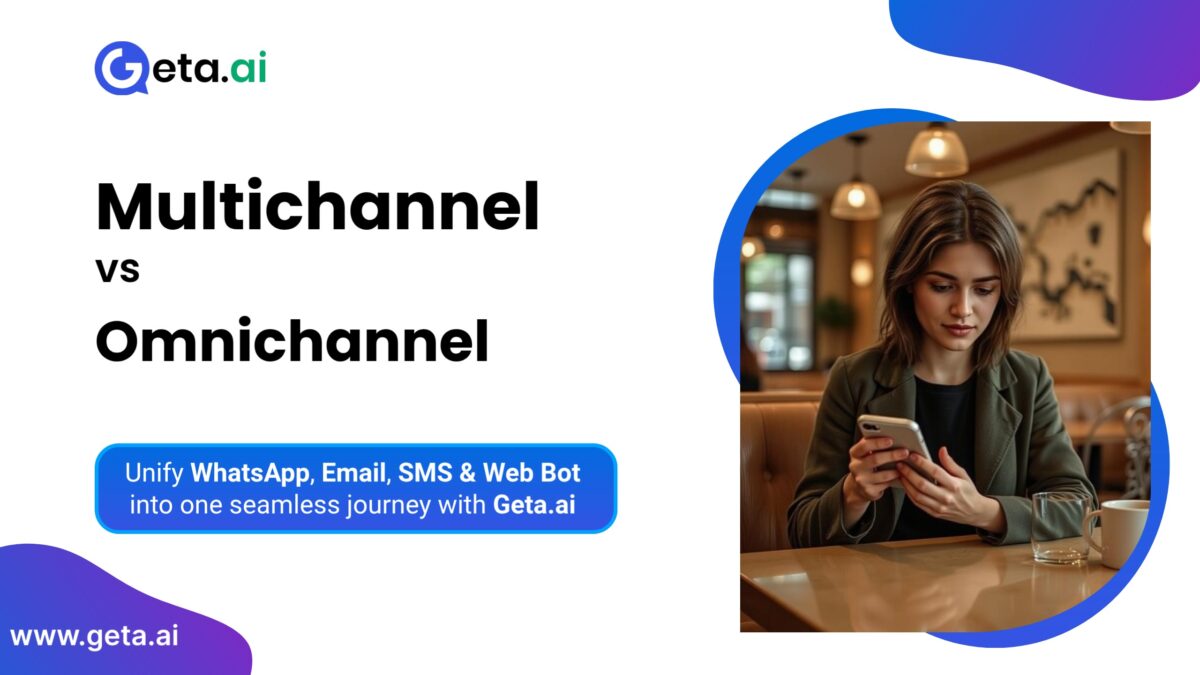 Geta.ai

Multichannel
vs
Omnichannel

Unify WhatsApp, Email, SMS & Web Bot into one seamless journey with Geta.ai

www.geta.ai